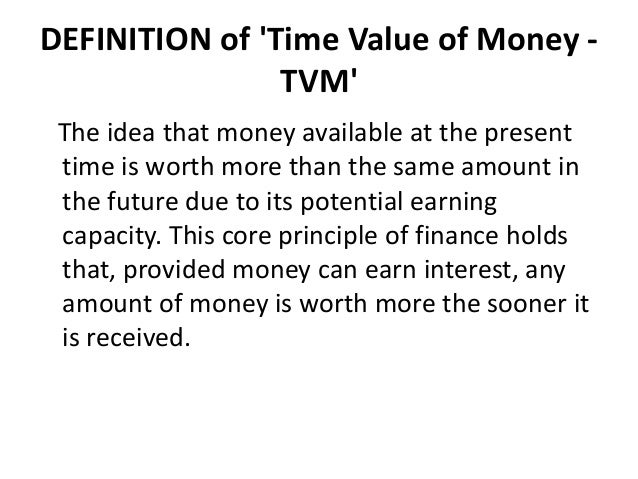 DEFINITION of 'Time Value of Money - TVM'

The idea that money available at the present time is worth more than the same amount in the future due to its potential earning capacity. This core principle of finance holds that, provided money can earn interest, any amount of money is worth more the sooner it is received.